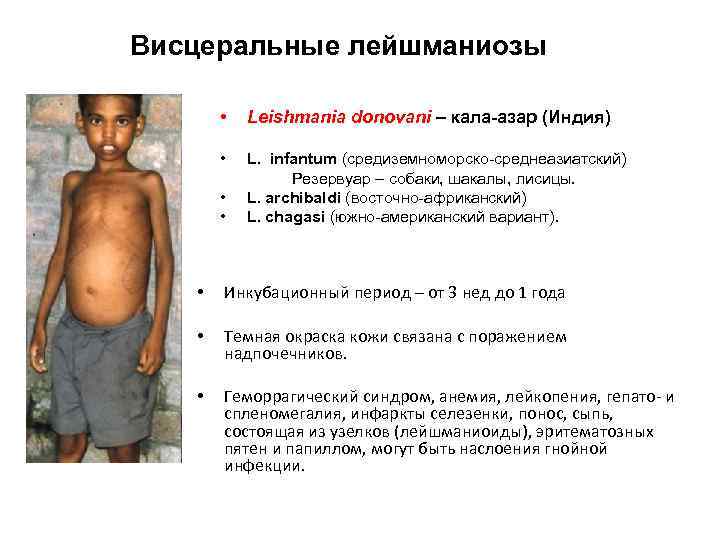 Висцеральные лейшманиозы

• Leishmania donovani – кала-азар (Индия)

• L. infantum (средиземноморско-среднеазиатский) Резервуар – собаки, шакалы, лисицы.
• L. archibaldi (восточно-африканский)
• L. chagasi (южно-американский вариант).

• Инкубационный период – от 3 нед до 1 года

• Темная окраска кожи связана с поражением надпочечников.

• Геморрагический синдром, анемия, лейкопения, гепато- и спленомегалия, инфаркты селезенки, понос, сыпь, состоящая из узелков (лейшманиоиды), эритематозных пятен и папиллом, могут быть наслоения гнойной инфекции.